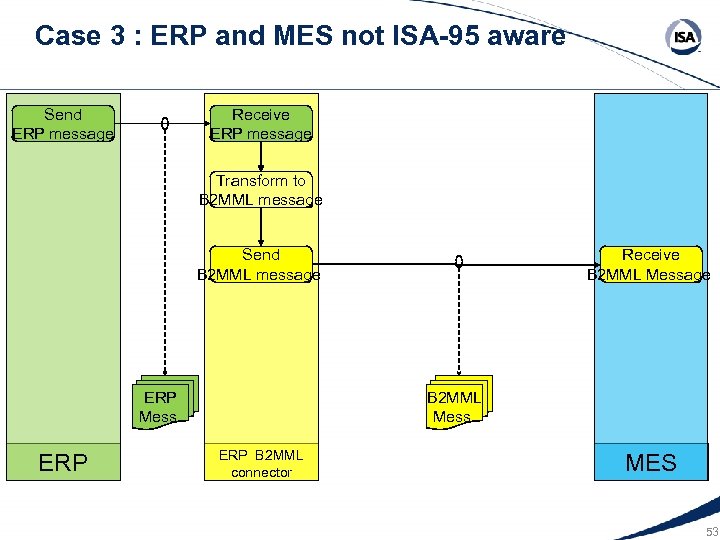 Case 3 : ERP and MES not ISA-95 aware

ISA

Send ERP message

Receive ERP message

Transform to B2MML message

Send B2MML message

Receive B2MML Message

ERP Mess

B2MML Mess

ERP

ERP B2MML connector

MES

53